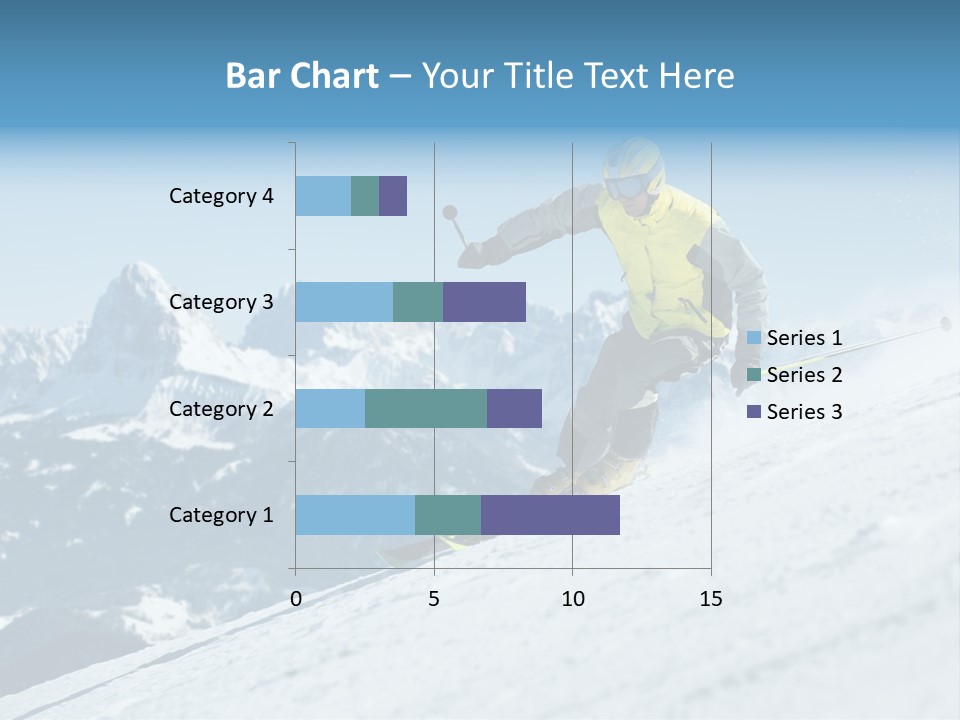 Bar Chart – Your Title Text Here

Category 4
Category 3
Category 2
Category 1

0
5
10
15

Series 1
Series 2
Series 3